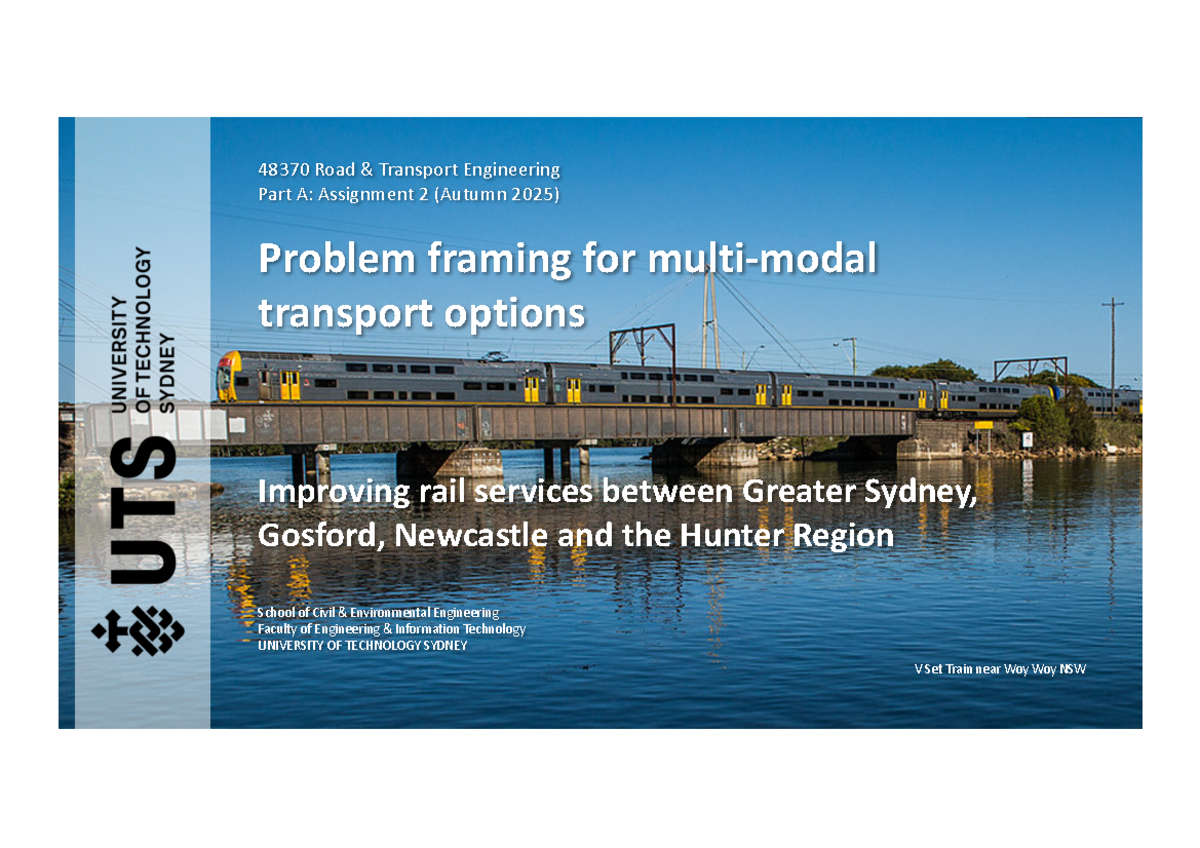 UTS UNIVERSITY OF TECHNOLOGY SYDNEY

48370 Road & Transport Engineering
Part A: Assignment 2 (Autumn 2025)

Problem framing for multi-modal transport options

Improving rail services between Greater Sydney, Gosford, Newcastle and the Hunter Region

School of Civil & Environmental Engineering
Faculty of Engineering & Information Technology
UNIVERSITY OF TECHNOLOGY SYDNEY

V Set Train near Woy Woy NSW